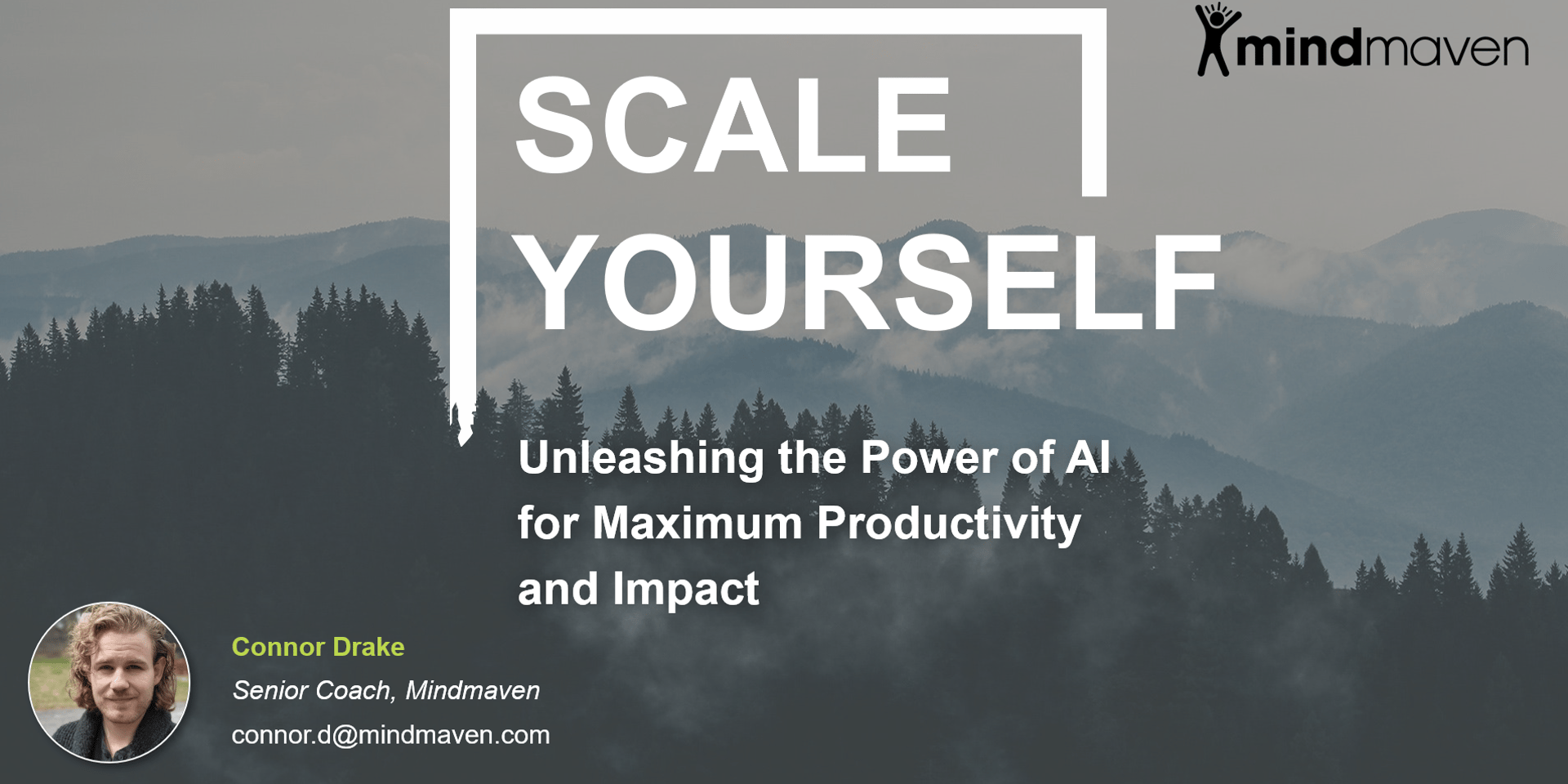 mindmaven

SCALE YOURSELF

Unleashing the Power of AI for Maximum Productivity and Impact

Connor Drake

Senior Coach, Mindmaven

connor.d@mindmaven.com